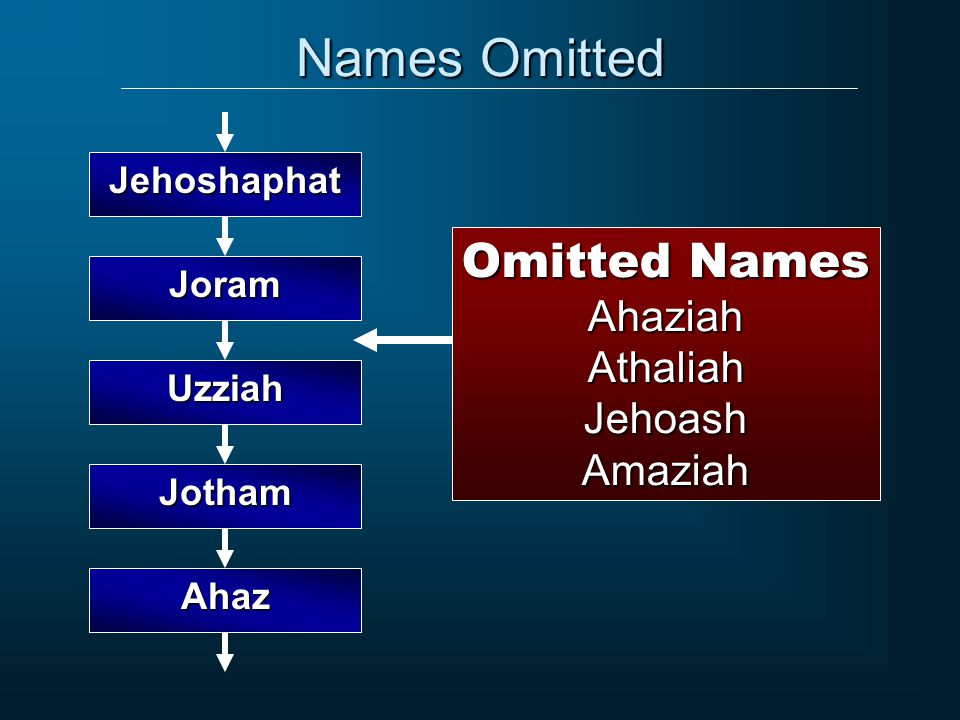 Names Omitted

Jehoshaphat

Joram

Uzziah

Jotham

Ahaz

Omitted Names
Ahaziah
Athaliah
Jehoash
Amaziah